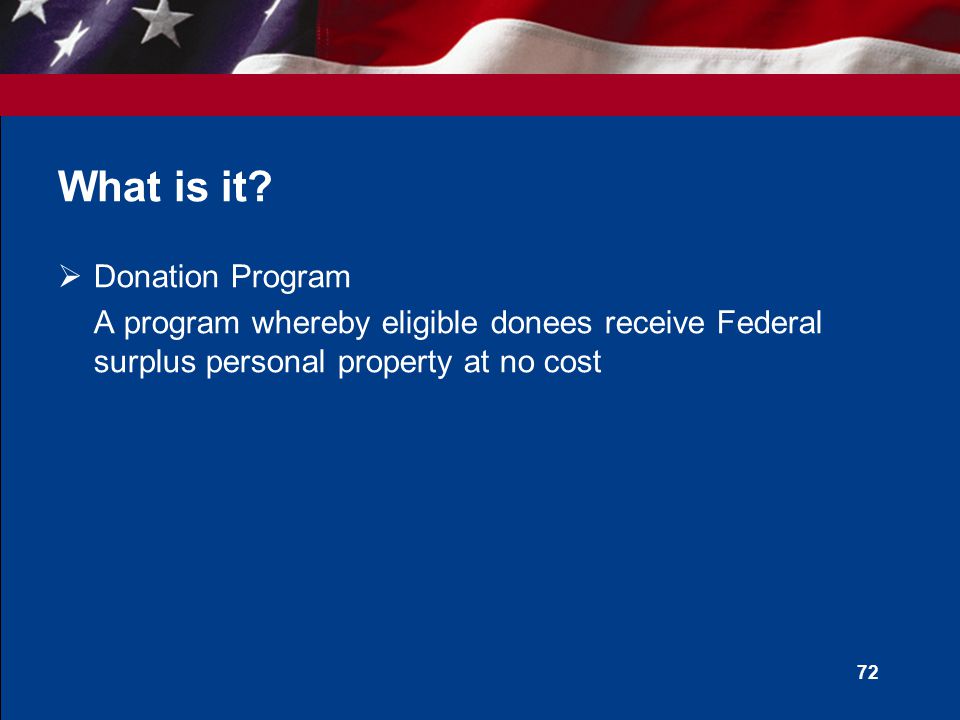 What is it?

➢ Donation Program

A program whereby eligible donees receive Federal surplus personal property at no cost

72